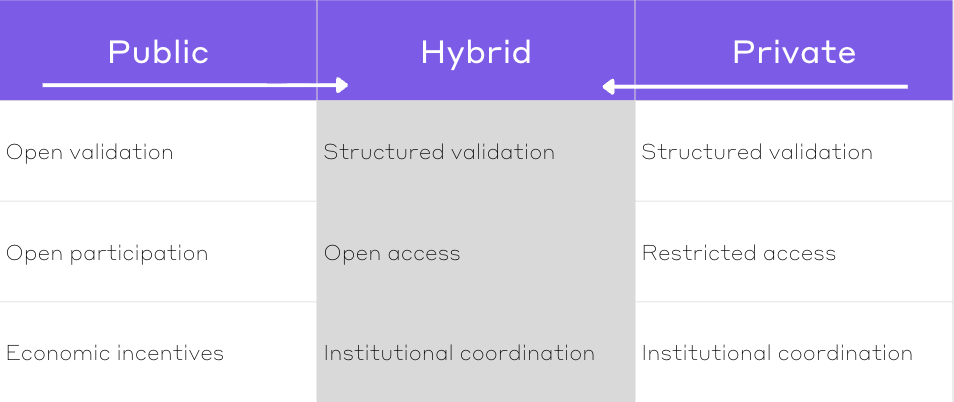 | Public | Hybrid | Private |
|---|---|---|
| Open validation | Structured validation | Structured validation |
| Open participation | Open access | Restricted access |
| Economic incentives | Institutional coordination | Institutional coordination |